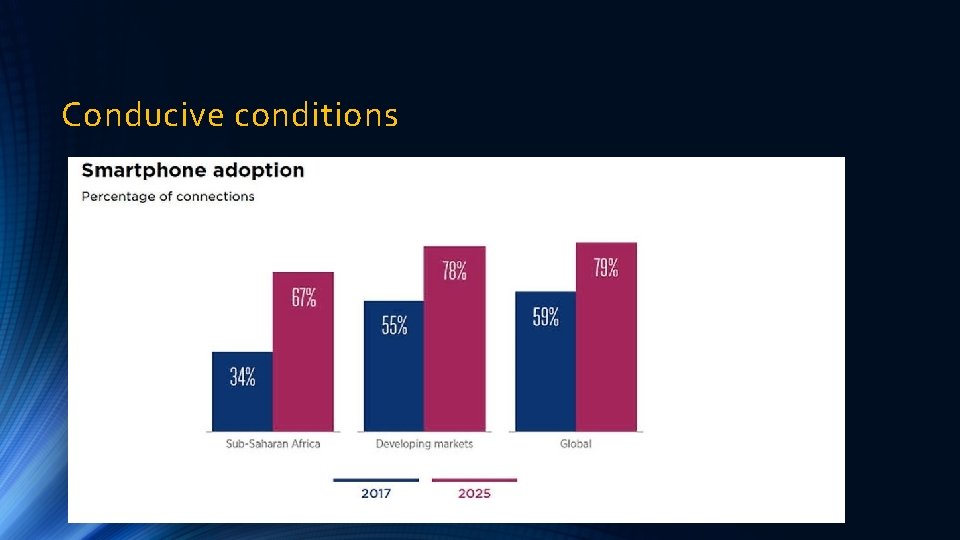 Conducive conditions

Smartphone adoption
Percentage of connections

34%
67%
55%
78%
59%
79%

Sub-Saharan Africa
Developing markets
Global

2017
2025